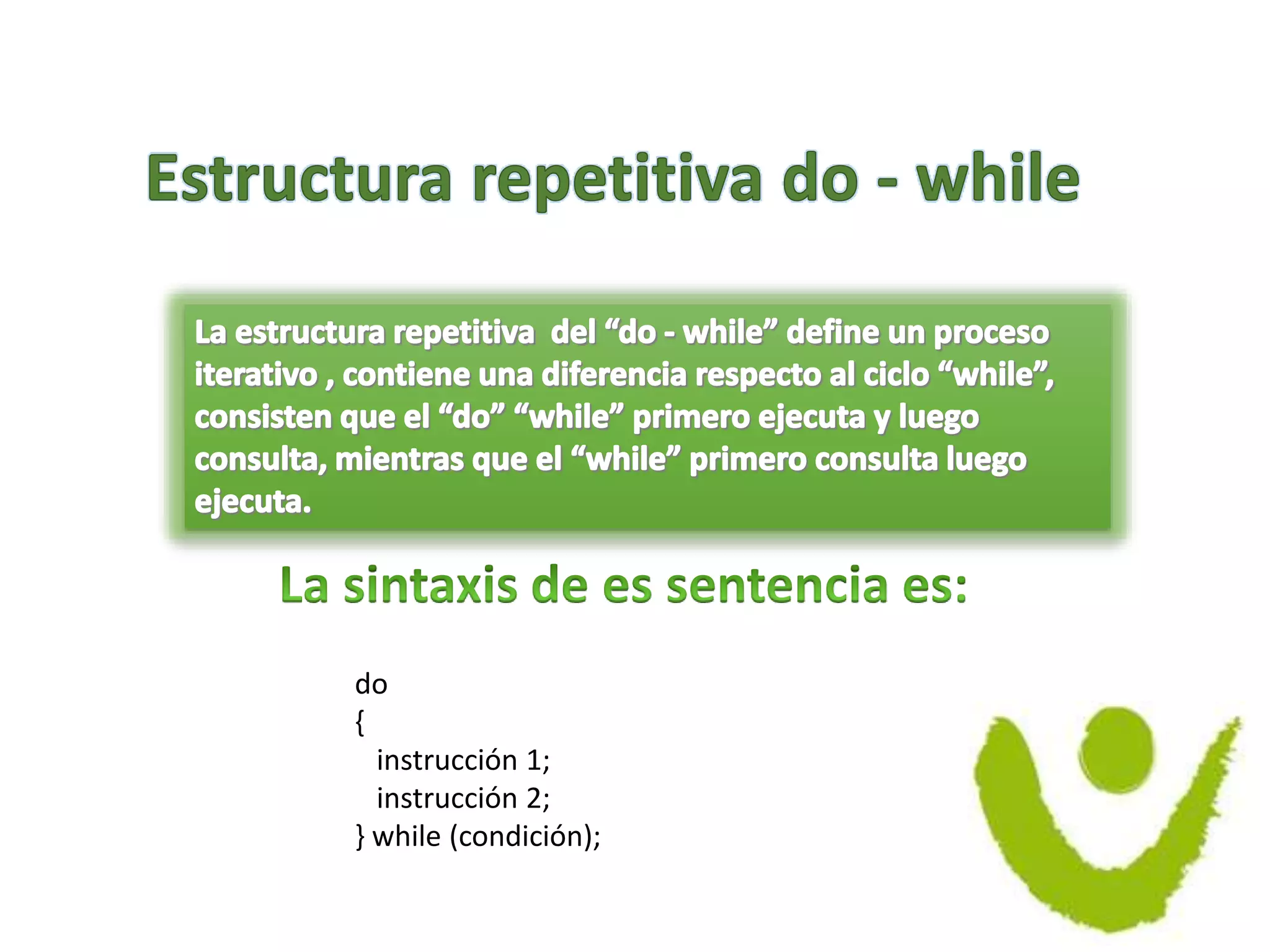 Estructura repetitiva do - while

La estructura repetitiva  del “do - while” define un proceso iterativo , contiene una diferencia respecto al ciclo “while”, consisten que el “do” “while” primero ejecuta y luego consulta, mientras que el “while” primero consulta luego ejecuta.

La sintaxis de es sentencia es:

do
{
instrucción 1;
instrucción 2;
} while (condición);